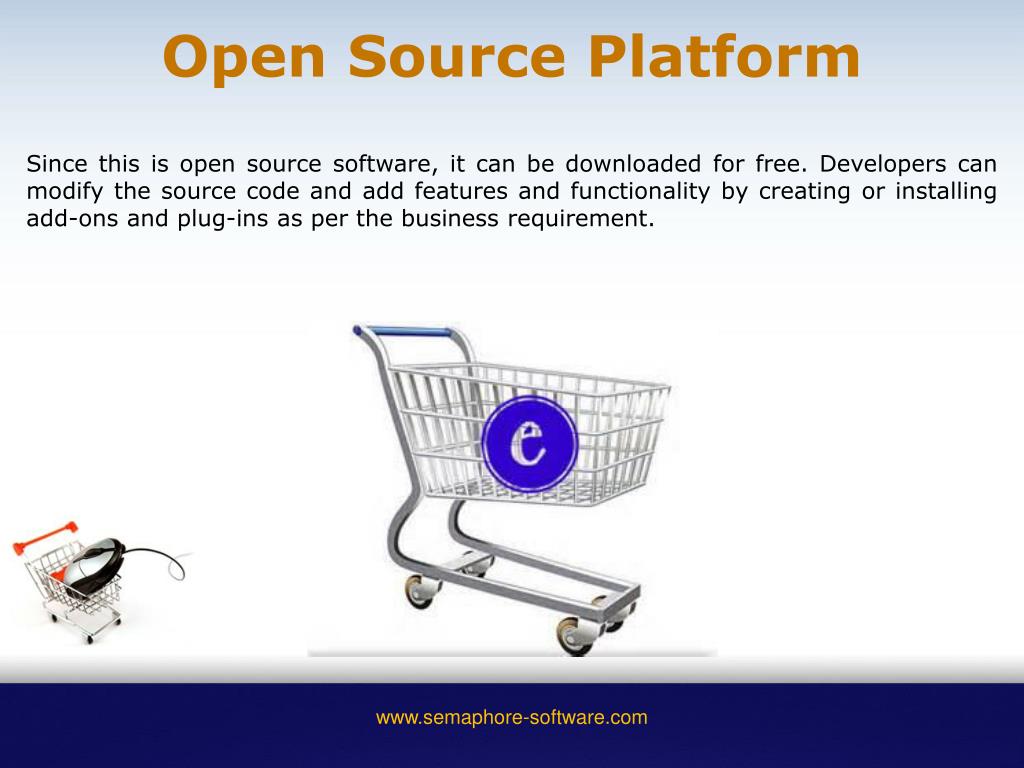 Open Source Platform

Since this is open source software, it can be downloaded for free. Developers can modify the source code and add features and functionality by creating or installing add-ons and plug-ins as per the business requirement.

e

www.semaphore-software.com